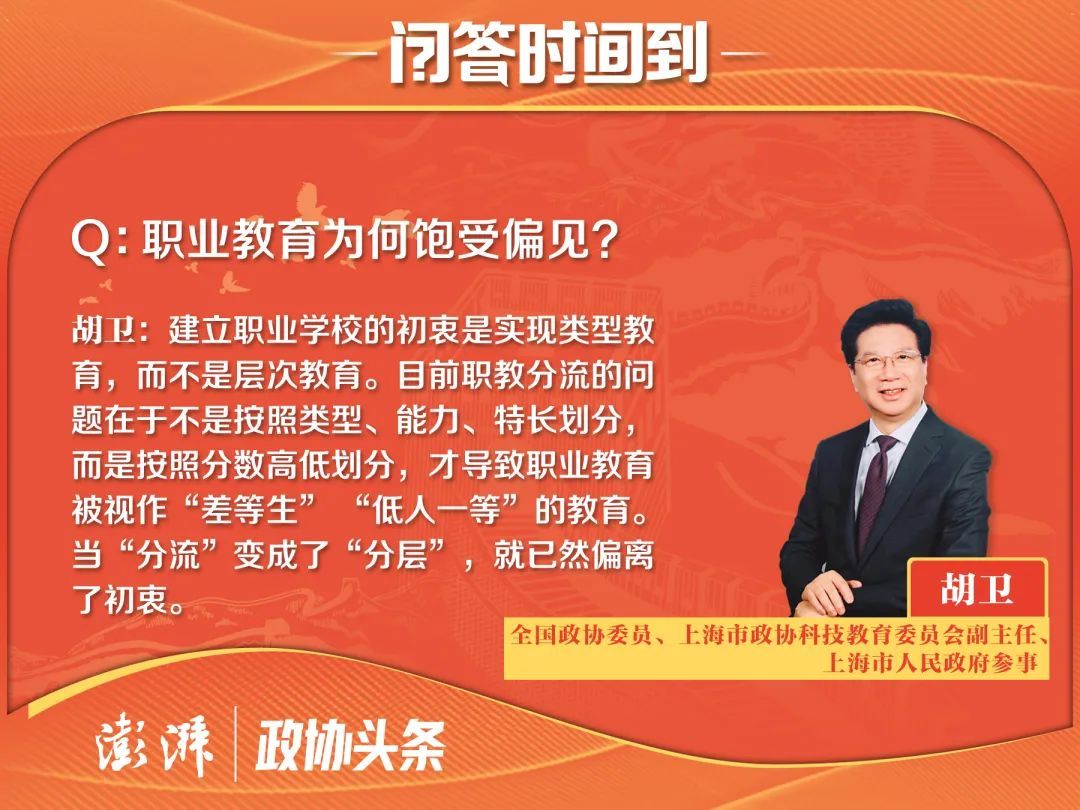 问答时间到

Q: 职业教育为何饱受偏见？

胡卫：建立职业学校的初衷是实现类型教育，而不是层次教育。目前职教分流的问题在于不是按照类型、能力、特长划分，而是按照分数高低划分，才导致职业教育被视作“差等生”“低人一等”的教育。当“分流”变成了“分层”，就已然偏离了初衷。

胡卫

全国政协委员、上海市政协科技教育委员会副主任、上海市人民政府参事

澎湃 政协头条